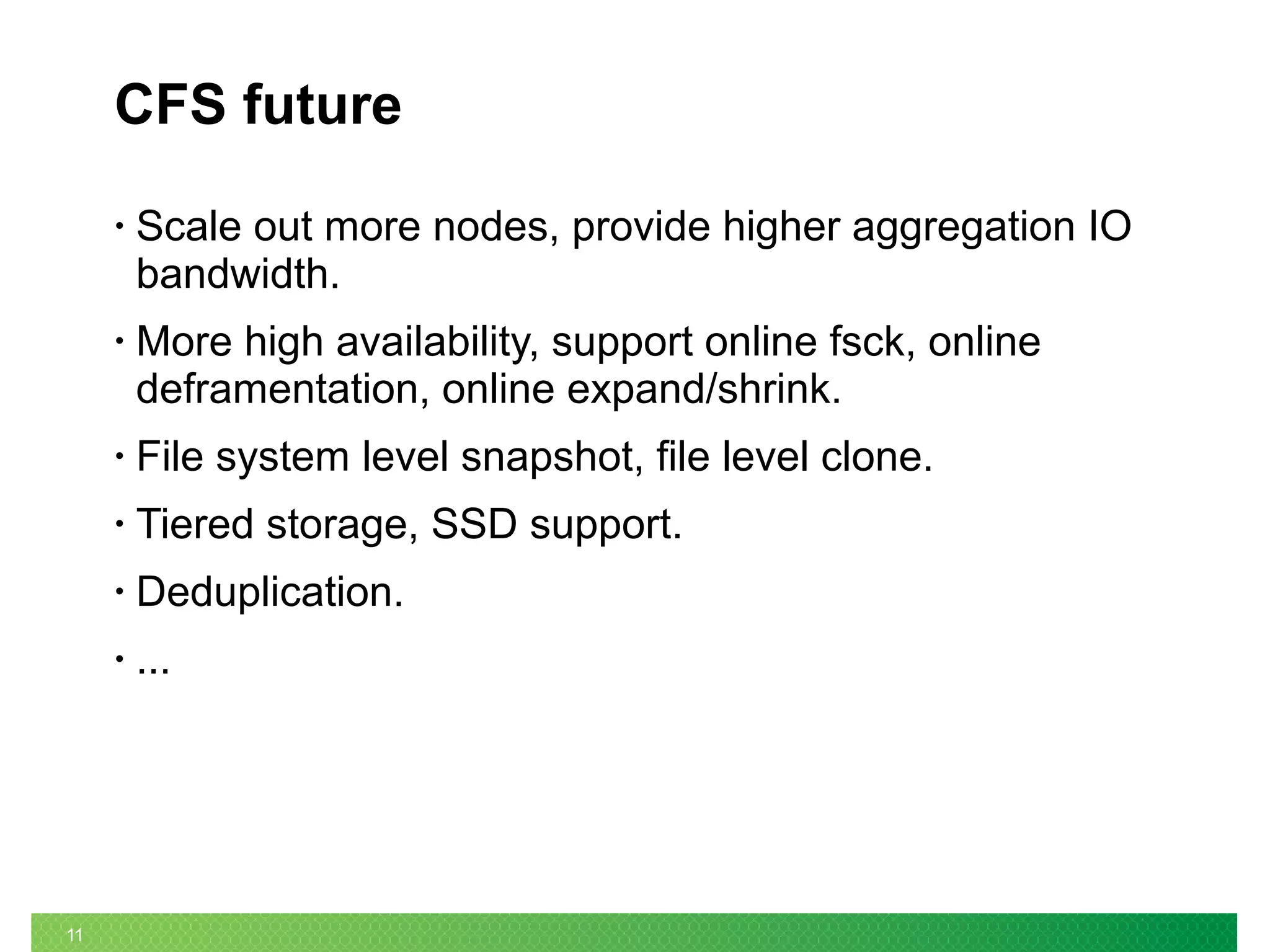 CFS future

• Scale out more nodes, provide higher aggregation IO bandwidth.

• More high availability, support online fsck, online deframentation, online expand/shrink.

• File system level snapshot, file level clone.

• Tiered storage, SSD support.

• Deduplication.

• ...

11